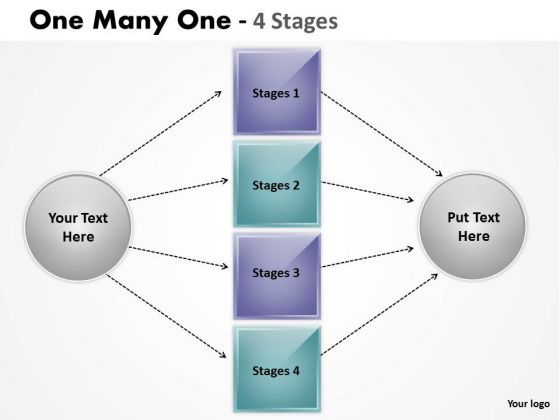 One Many One - 4 Stages

Your Text Here

Stages 1

Stages 2

Stages 3

Stages 4

Put Text Here

Your logo